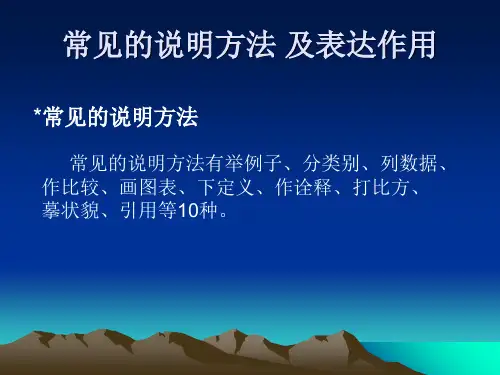 常见的说明方法 及表达作用

*常见的说明方法

常见的说明方法有举例子、分类别、列数据、作比较、画图表、下定义、作诠释、打比方、摹状貌、引用等10种。